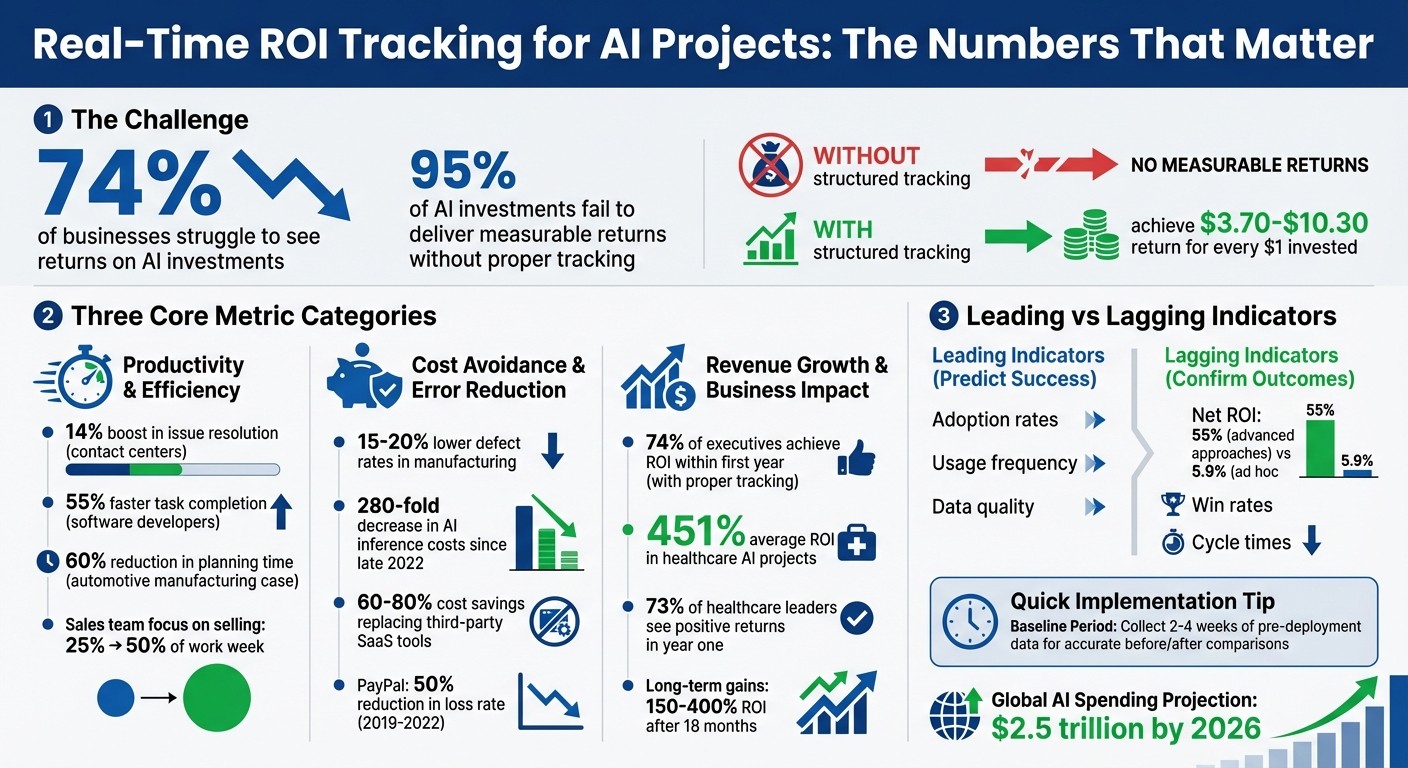 Real-Time ROI Tracking for AI Projects: The Numbers That Matter

1 The Challenge

74% of businesses struggle to see returns on AI investments

95% of AI investments fail to deliver measurable returns without proper tracking

WITHOUT structured tracking

NO MEASURABLE RETURNS

WITH structured tracking

achieve $3.70-$10.30 return for every $1 invested

2 Three Core Metric Categories

Productivity & Efficiency

14% boost in issue resolution (contact centers)

55% faster task completion (software developers)

60% reduction in planning time (automotive manufacturing case)

Sales team focus on selling: 25% → 50% of work week

Cost Avoidance & Error Reduction

15-20% lower defect rates in manufacturing

280-fold decrease in AI inference costs since late 2022

60-80% cost savings replacing third-party SaaS tools

PayPal: 50% reduction in loss rate (2019-2022)

Revenue Growth & Business Impact

74% of executives achieve ROI within first year (with proper tracking)

451% average ROI in healthcare AI projects

73% of healthcare leaders see positive returns in year one

Long-term gains: 150-400% ROI after 18 months

3 Leading vs Lagging Indicators

Leading Indicators (Predict Success)

Adoption rates

Usage frequency

Data quality

Lagging Indicators (Confirm Outcomes)

Net ROI: 55% (advanced approaches) vs 5.9% (ad hoc

55%

5.9%

Win rates

Cycle times

Quick Implementation Tip

Baseline Period: Collect 2-4 weeks of pre-deployment data for accurate before/after comparisons

Global AI Spending Projection: $2.5 trillion by 2026